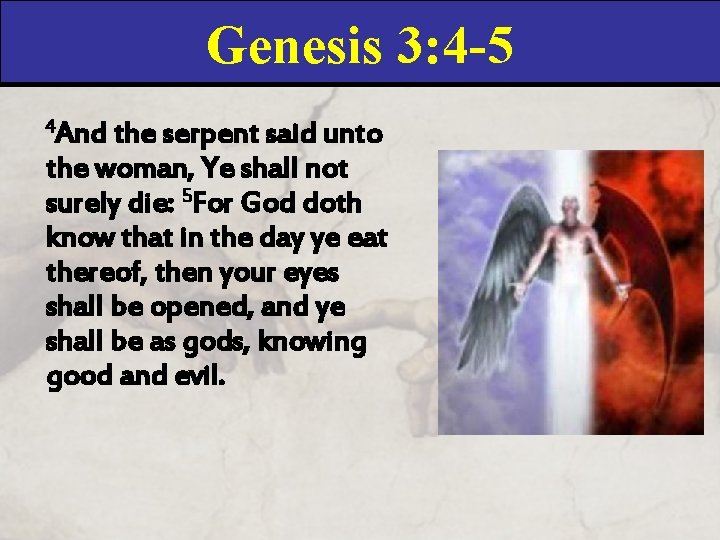 Genesis 3:4-5

$^4$And the serpent said unto the woman, Ye shall not surely die: $^5$For God doth know that in the day ye eat thereof, then your eyes shall be opened, and ye shall be as gods, knowing good and evil.